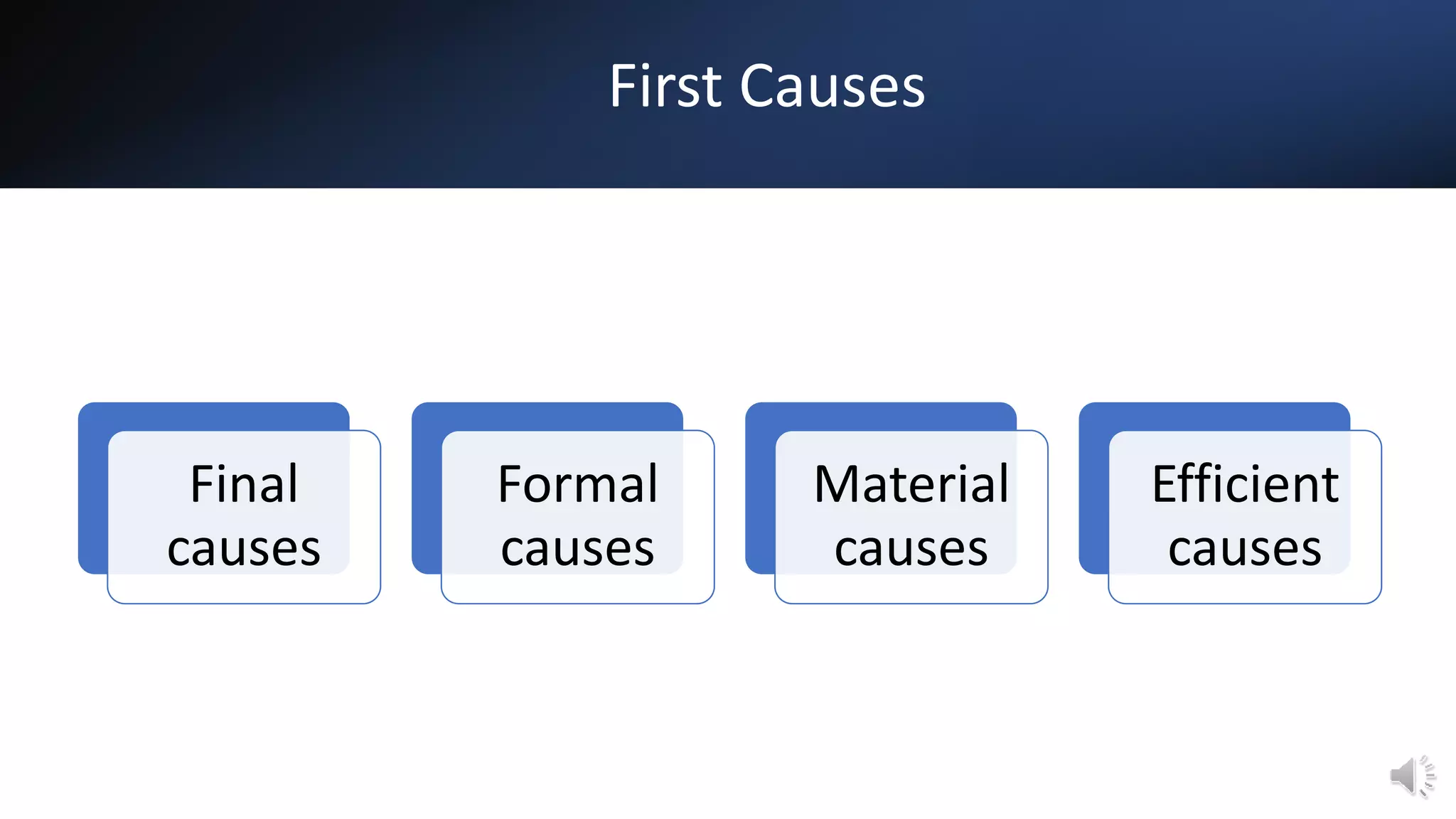 First Causes

Final causes

Formal causes

Material causes

Efficient causes